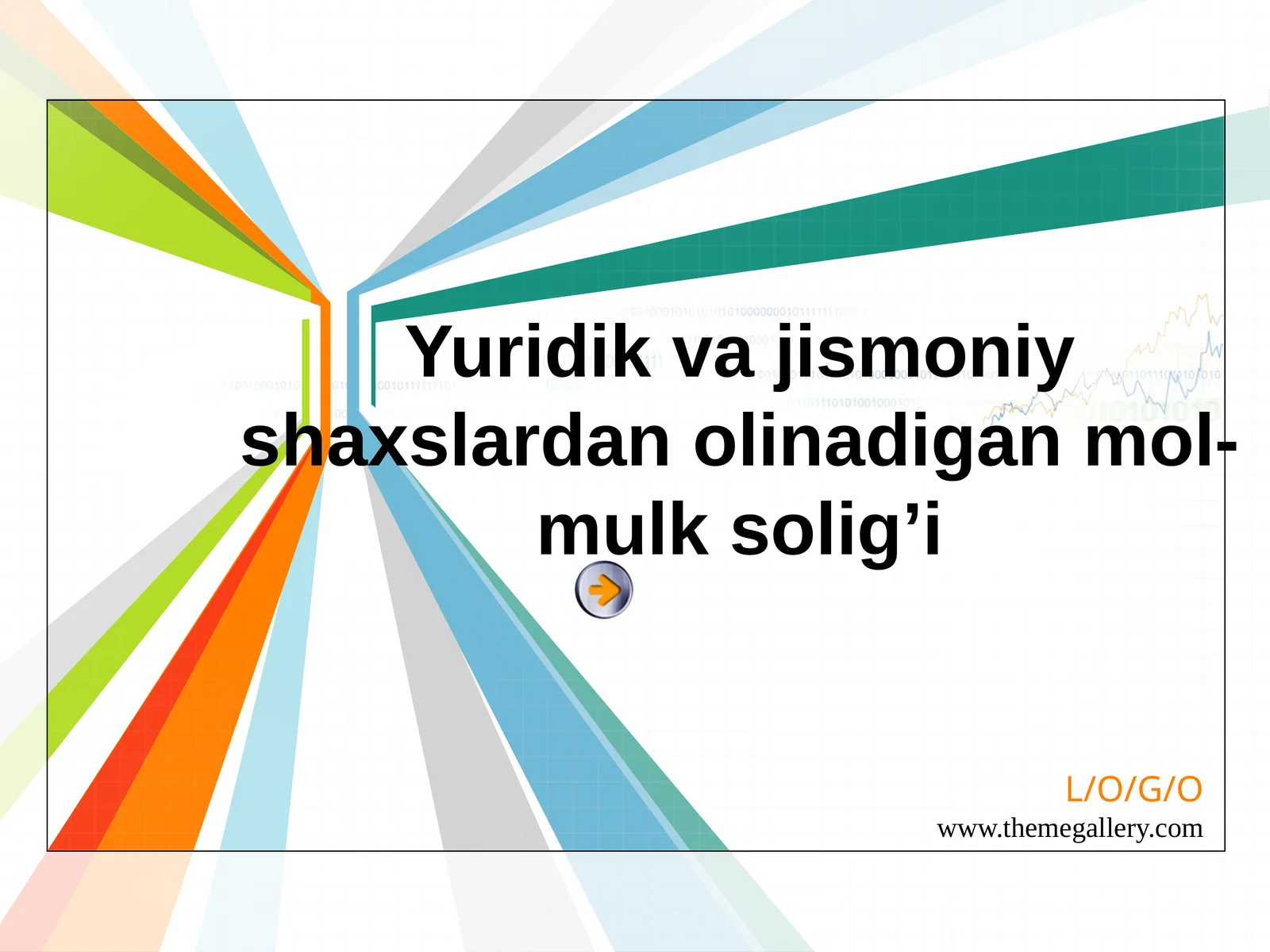 Yuridik va jismoniy shaxslardan olinadigan mol-mulk solig’i

L/O/G/O
www.themegallery.com